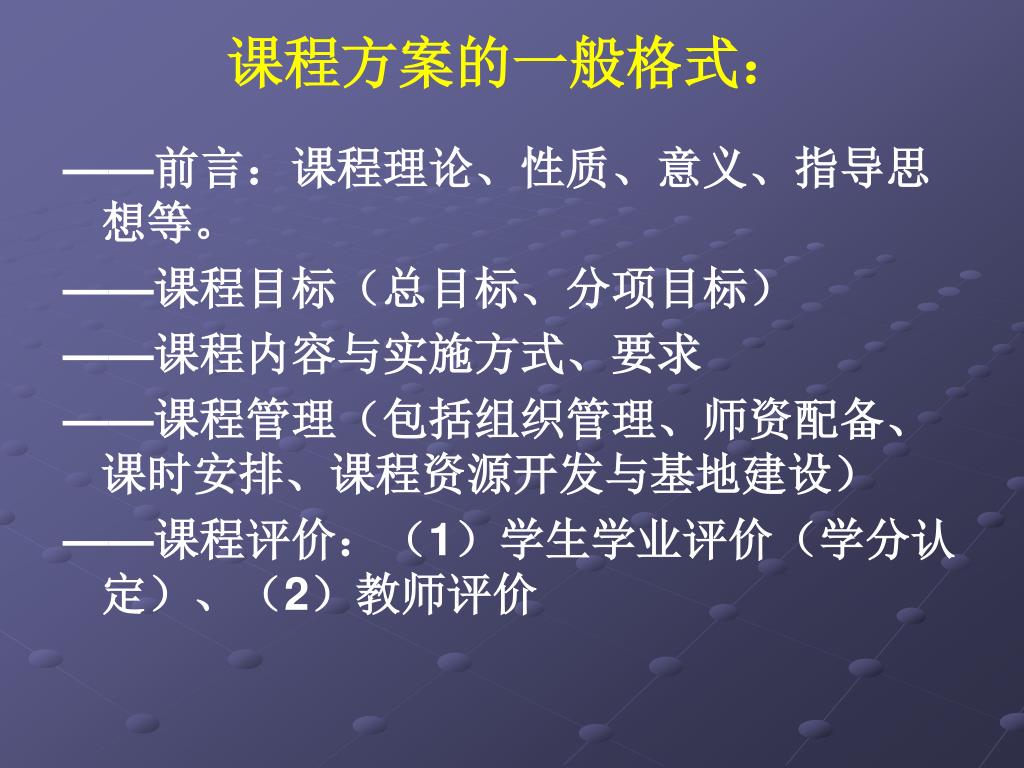 课程方案的一般格式：

——前言：课程理论、性质、意义、指导思想等。

——课程目标（总目标、分项目标）

——课程内容与实施方式、要求

——课程管理（包括组织管理、师资配备、课时安排、课程资源开发与基地建设）

——课程评价：（1）学生学业评价（学分认定）、（2）教师评价